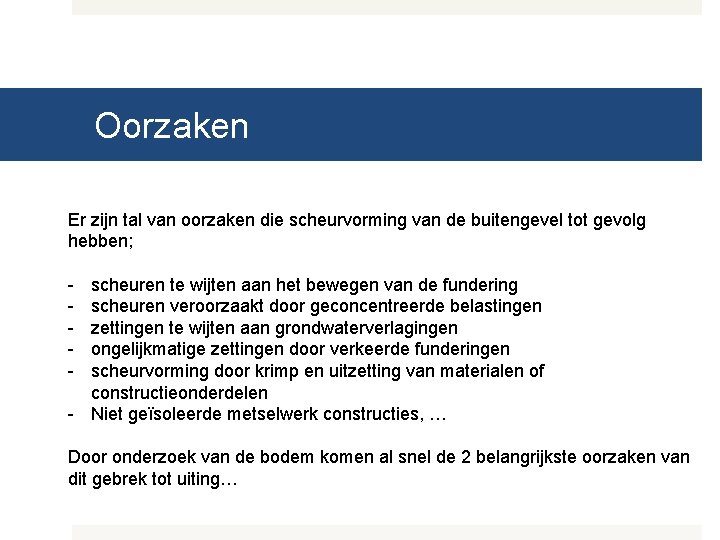 Oorzaken

Er zijn tal van oorzaken die scheurvorming van de buitengevel tot gevolg hebben;

- scheuren te wijten aan het bewegen van de fundering
- scheuren veroorzaakt door geconcentreerde belastingen
- zettingen te wijten aan grondwaterverlagingen
- ongelijkmatige zettingen door verkeerde funderingen
- scheurvorming door krimp en uitzetting van materialen of constructieonderdelen
- Niet geïsoleerde metselwerk constructies, …

Door onderzoek van de bodem komen al snel de 2 belangrijkste oorzaken van dit gebrek tot uiting…